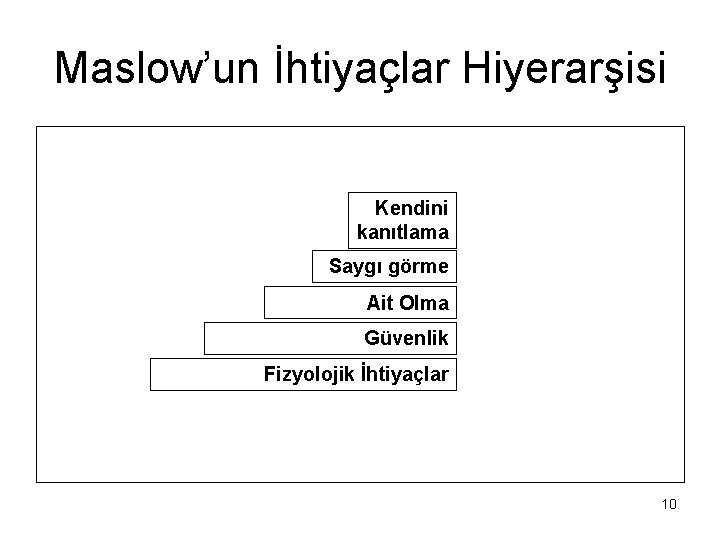 Maslow’un İhtiyaçlar Hiyerarşisi

Kendini kanıtlama

Saygı görme

Ait Olma

Güvenlik

Fizyolojik İhtiyaçlar

10